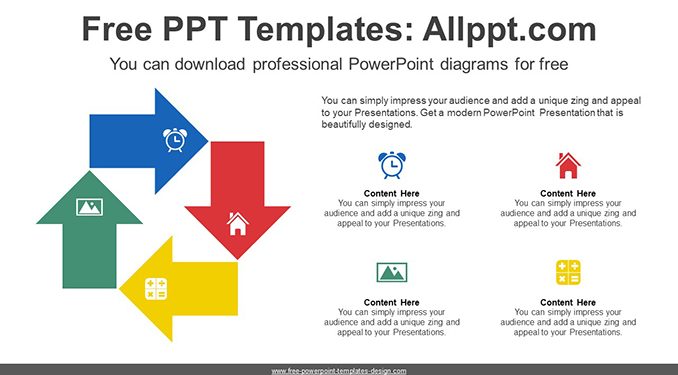 Free PPT Templates: Allppt.com

You can download professional PowerPoint diagrams for free

You can simply impress your audience and add a unique zing and appeal to your Presentations. Get a modern PowerPoint Presentation that is beautifully designed.

Content Here
You can simply impress your audience and add a unique zing and appeal to your Presentations.

Content Here
You can simply impress your audience and add a unique zing and appeal to your Presentations.

Content Here
You can simply impress your audience and add a unique zing and appeal to your Presentations.

Content Here
You can simply impress your audience and add a unique zing and appeal to your Presentations.

www.free-powerpoint-templates-design.com